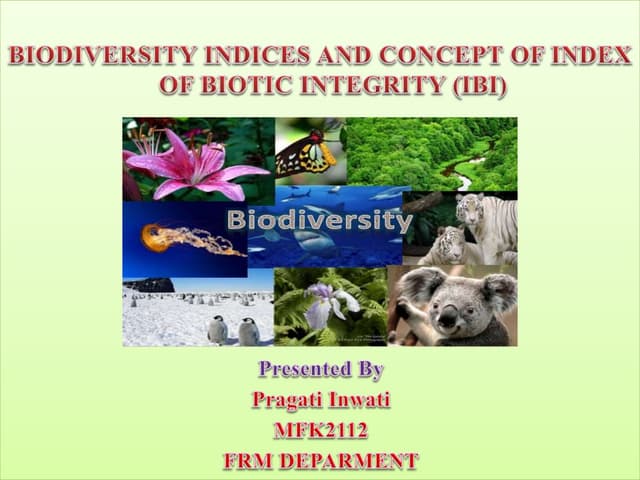 BIODIVERSITY INDICES AND CONCEPT OF INDEX OF BIOTIC INTEGRITY (IBI)

Biodiversity

Presented By
Pragati Inwati
MFK2112
FRM DEPARMENT